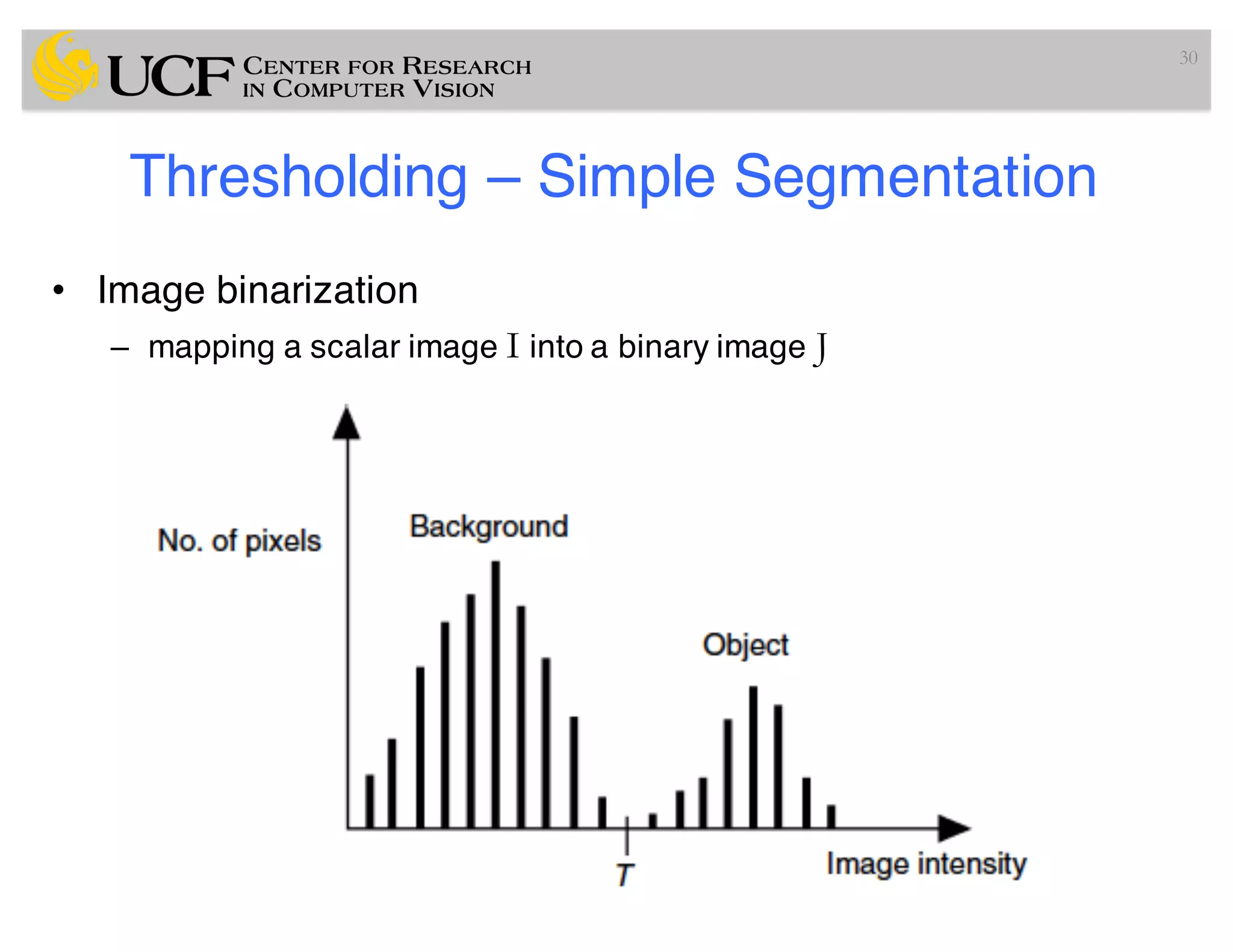 UCF CENTER FOR RESEARCH IN COMPUTER VISION

30

Thresholding – Simple Segmentation

• Image binarization
– mapping a scalar image I into a binary image J

No. of pixels

Background

Object

T

Image intensity